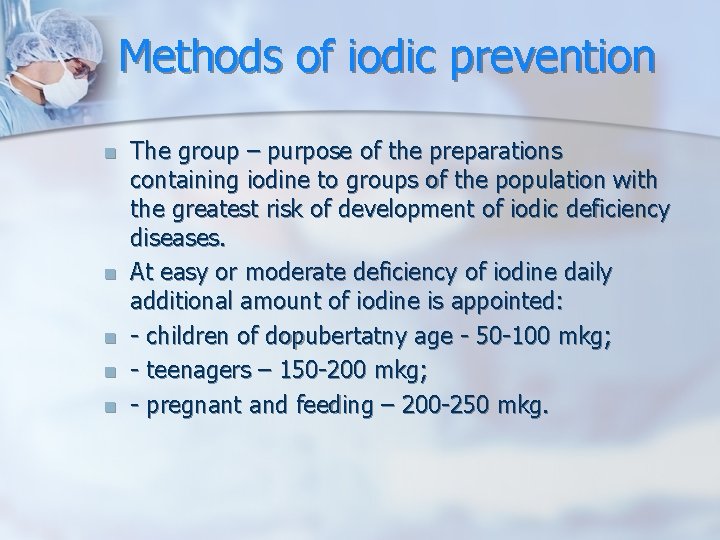 Methods of iodic prevention

• The group – purpose of the preparations containing iodine to groups of the population with the greatest risk of development of iodic deficiency diseases.
• At easy or moderate deficiency of iodine daily additional amount of iodine is appointed:
• - children of dopubertatny age - 50-100 mkg;
• - teenagers – 150-200 mkg;
• - pregnant and feeding – 200-250 mkg.